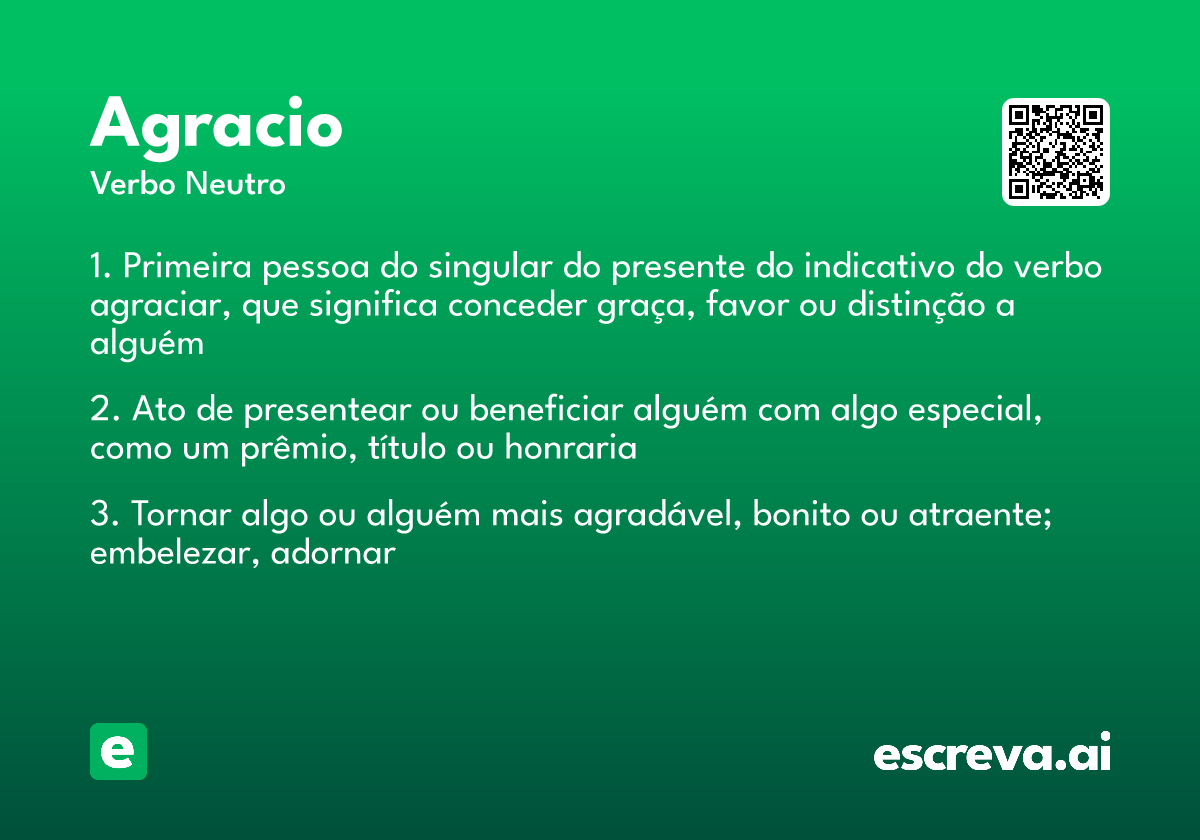 Agracio
Verbo Neutro

1. Primeira pessoa do singular do presente do indicativo do verbo agraciar, que significa conceder graça, favor ou distinção a alguém

2. Ato de presentear ou beneficiar alguém com algo especial, como um prêmio, título ou honraria

3. Tornar algo ou alguém mais agradável, bonito ou atraente; embelezar, adornar

e

escreva.ai